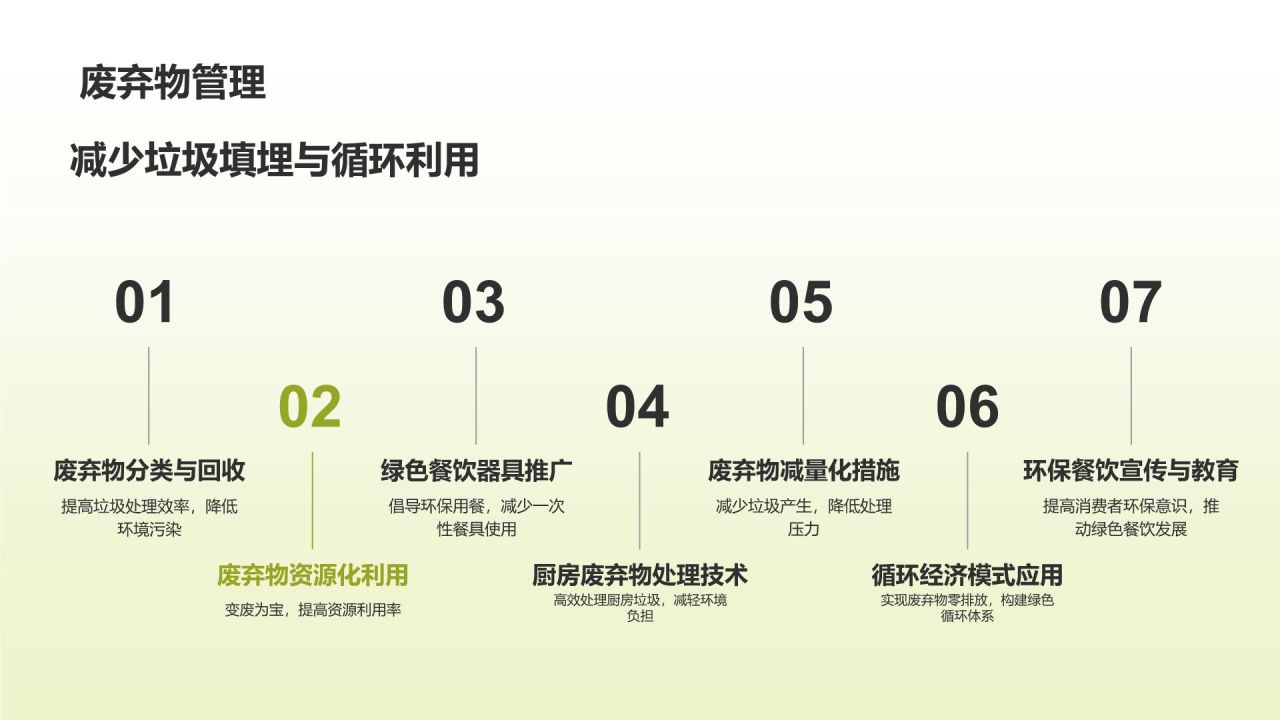 废弃物管理

减少垃圾填埋与循环利用

01

废弃物分类与回收

提高垃圾处理效率，降低环境污染

02

废弃物资源化利用

变废为宝，提高资源利用率

03

绿色餐饮器具推广

倡导环保用餐，减少一次性餐具使用

04

厨房废弃物处理技术

高效处理厨房垃圾，减轻环境负担

05

废弃物减量化措施

减少垃圾产生，降低处理压力

06

循环经济模式应用

实现废弃物零排放，构建绿色循环体系

07

环保餐饮宣传与教育

提高消费者环保意识，推动绿色餐饮发展